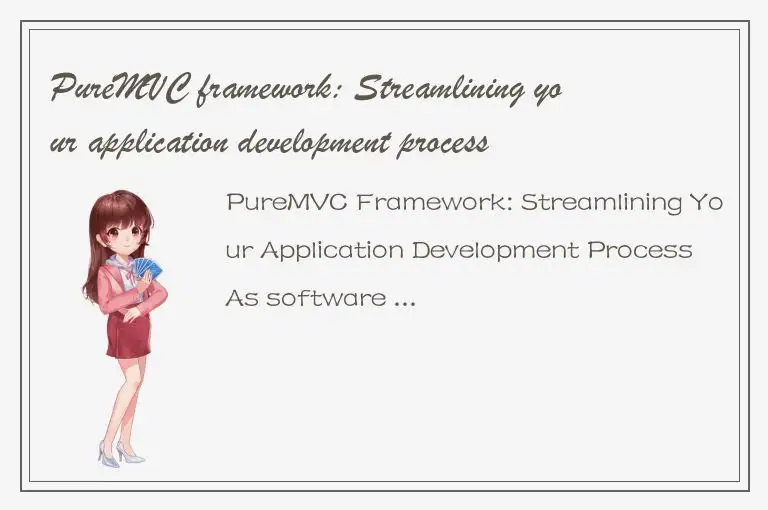 PureMVC framework: Streamlining your application development process

PureMVC Framework: Streamlining Your Application Development Process

As software ...